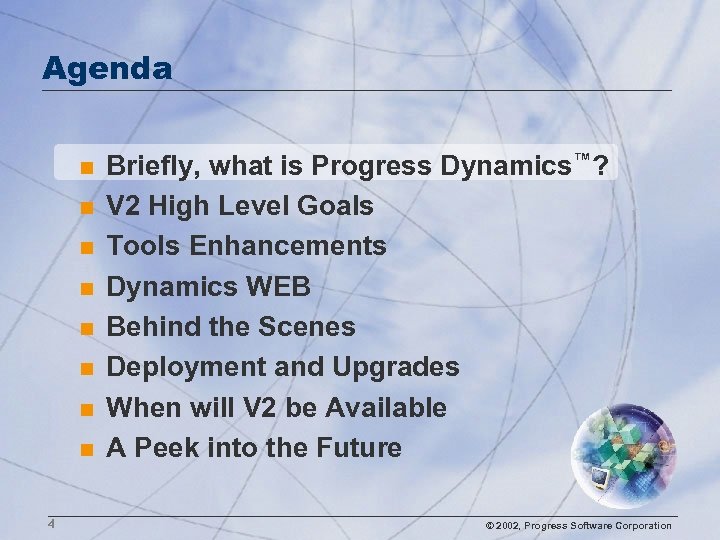 Agenda

- Briefly, what is Progress Dynamics™?
- V2 High Level Goals
- Tools Enhancements
- Dynamics WEB
- Behind the Scenes
- Deployment and Upgrades
- When will V2 be Available
- A Peek into the Future

4

© 2002, Progress Software Corporation